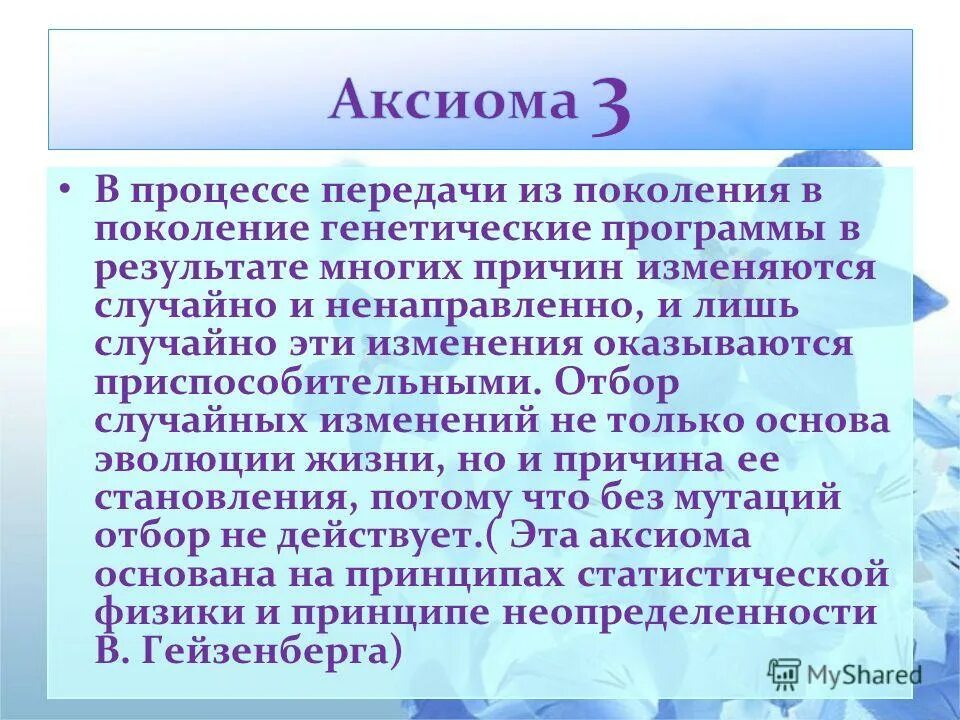 Аксиома 3

• В процессе передачи из поколения в поколение генетические программы в результате многих причин изменяются случайно и ненаправленно, и лишь случайно эти изменения оказываются приспособительными. Отбор случайных изменений не только основа эволюции жизни, но и причина ее становления, потому что без мутаций отбор не действует.( Эта аксиома основана на принципах статистической физики и принципе неопределенности В. Гейзенберга)

MyShared